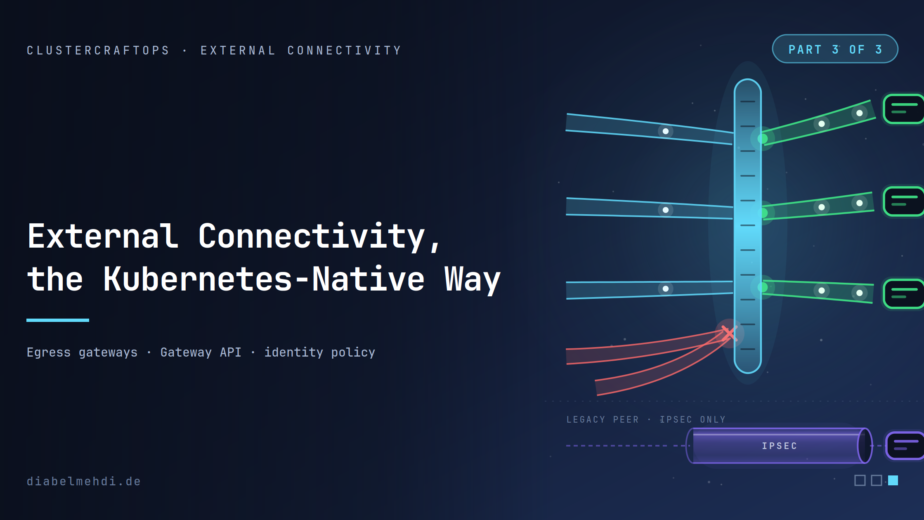 CLUSTERCRAFTOPS · EXTERNAL CONNECTIVITY

PART 3 OF 3

External Connectivity, the Kubernetes-Native Way

Egress gateways · Gateway API · identity policy

LEGACY PEER · IPSEC ONLY

IPSEC

diabelmehdi.de